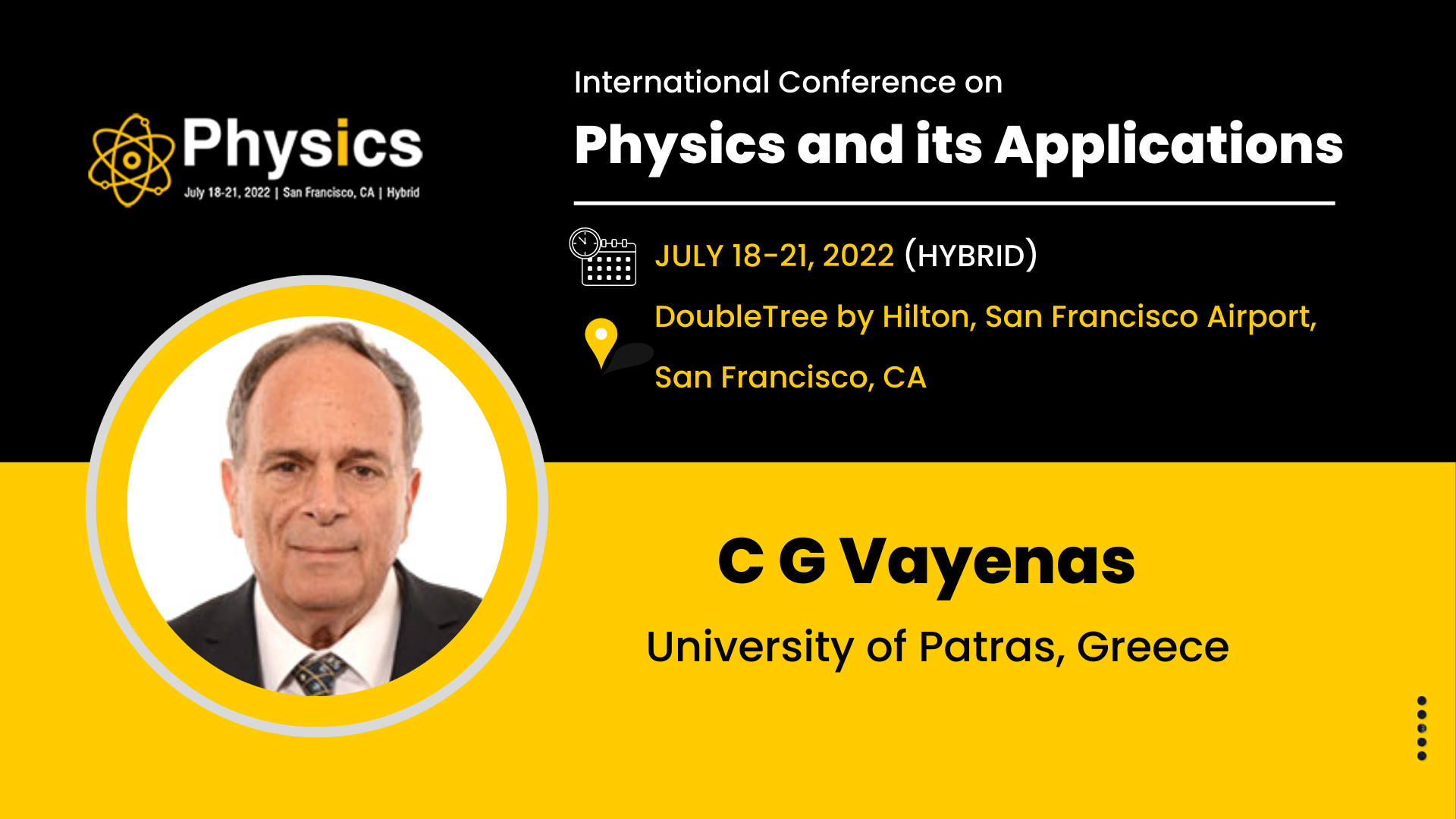 Physics
July 18-21, 2022 | San Francisco, CA | Hybrid

International Conference on
Physics and its Applications

JULY 18-21, 2022 (HYBRID)

DoubleTree by Hilton, San Francisco Airport, San Francisco, CA

C G Vayenas
University of Patras, Greece